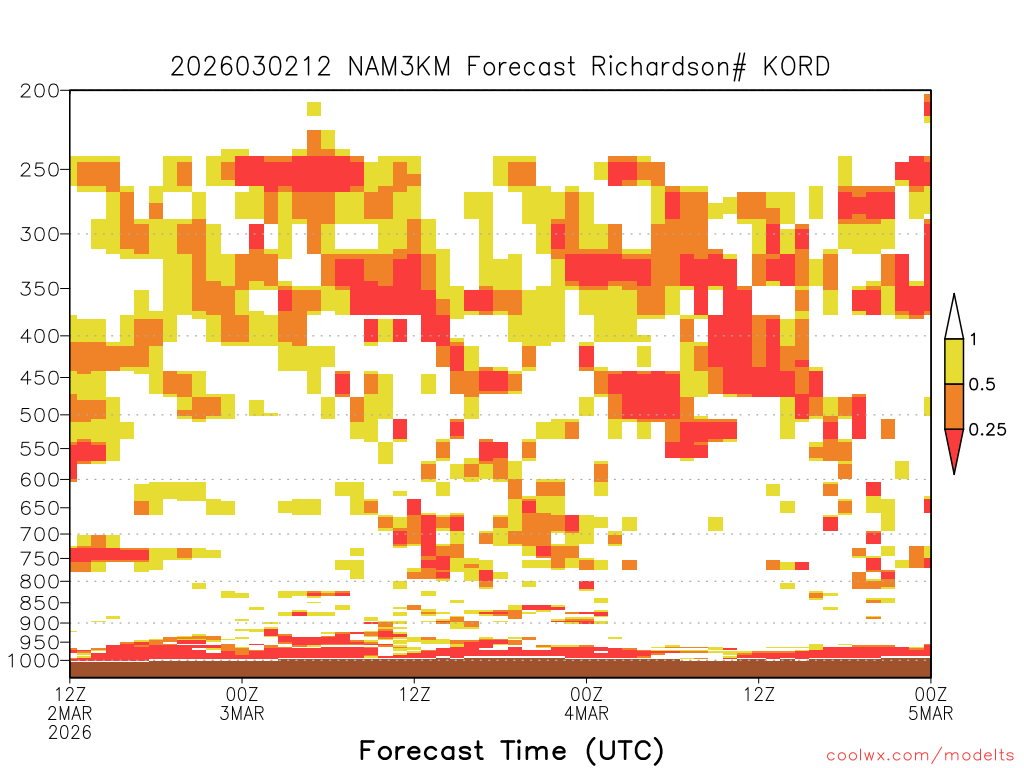 2026030212 NAM3KM Forecast Richardson# KORD

200
250
300
350
400
450
500
550
600
650
700
750
800
850
900
950
1000

1
0.5
0.25

12Z
2MAR
2026
00Z
3MAR
12Z
00Z
4MAR
12Z
00Z
5MAR

Forecast Time (UTC)

coolwx.com/modelts